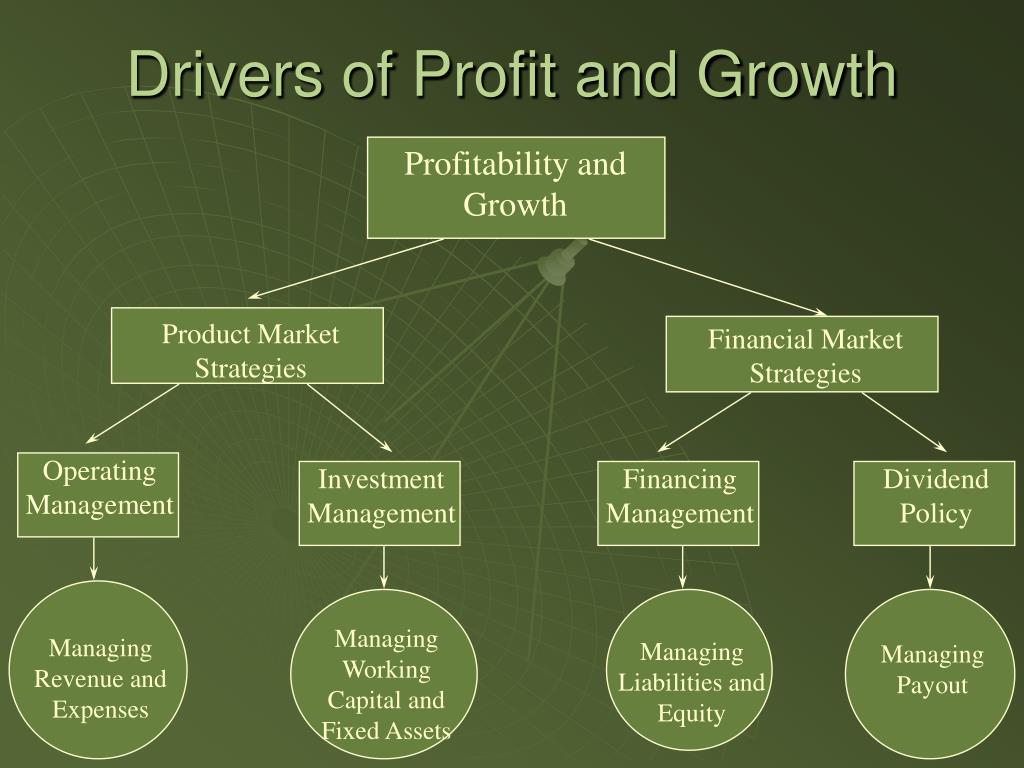 Drivers of Profit and Growth

Profitability and Growth

Product Market Strategies

Financial Market Strategies

Operating Management

Investment Management

Financing Management

Dividend Policy

Managing Revenue and Expenses

Managing Working Capital and Fixed Assets

Managing Liabilities and Equity

Managing Payout